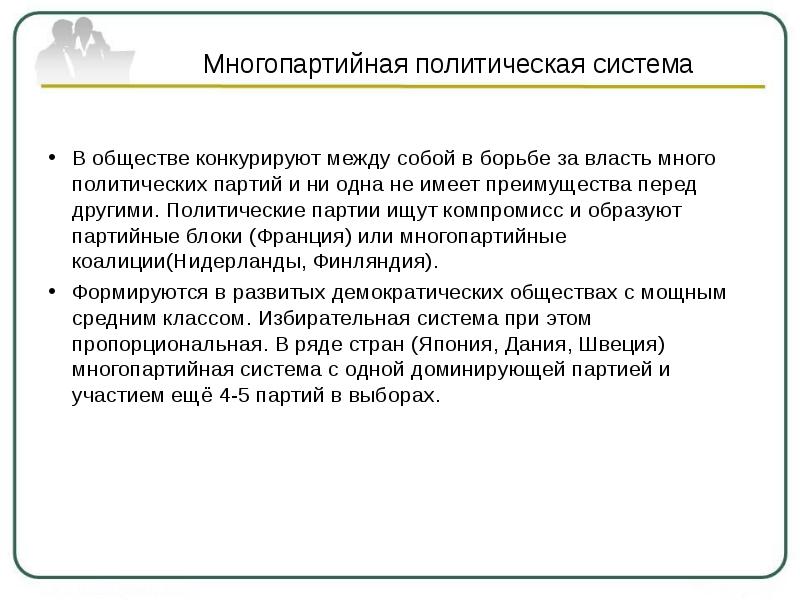 Многопартийная политическая система

• В обществе конкурируют между собой в борьбе за власть много политических партий и ни одна не имеет преимущества перед другими. Политические партии ищут компромисс и образуют партийные блоки (Франция) или многопартийные коалиции(Нидерланды, Финляндия).

• Формируются в развитых демократических обществах с мощным средним классом. Избирательная система при этом пропорциональная. В ряде стран (Япония, Дания, Швеция) многопартийная система с одной доминирующей партией и участием ещё 4-5 партий в выборах.